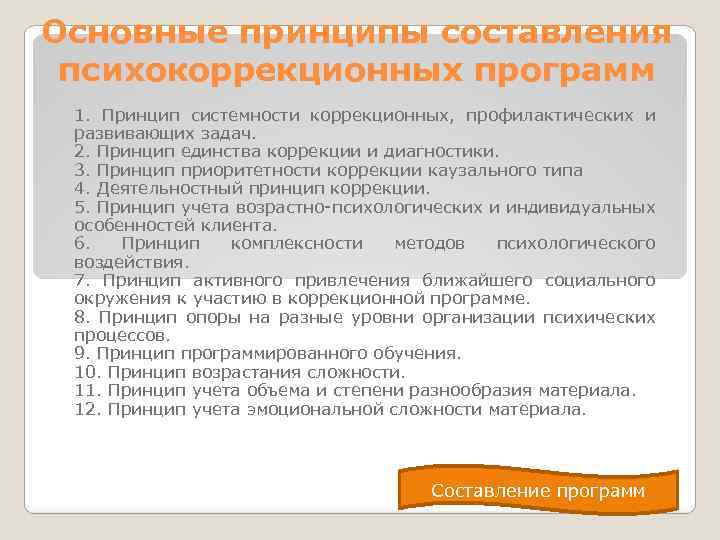 Основные принципы составления психокоррекционных программ

1. Принцип системности коррекционных, профилактических и развивающих задач.
2. Принцип единства коррекции и диагностики.
3. Принцип приоритетности коррекции каузального типа
4. Деятельностный принцип коррекции.
5. Принцип учета возрастно-психологических и индивидуальных особенностей клиента.
6. Принцип комплексности методов психологического воздействия.
7. Принцип активного привлечения ближайшего социального окружения к участию в коррекционной программе.
8. Принцип опоры на разные уровни организации психических процессов.
9. Принцип программированного обучения.
10. Принцип возрастания сложности.
11. Принцип учета объема и степени разнообразия материала.
12. Принцип учета эмоциональной сложности материала.

Составление программ